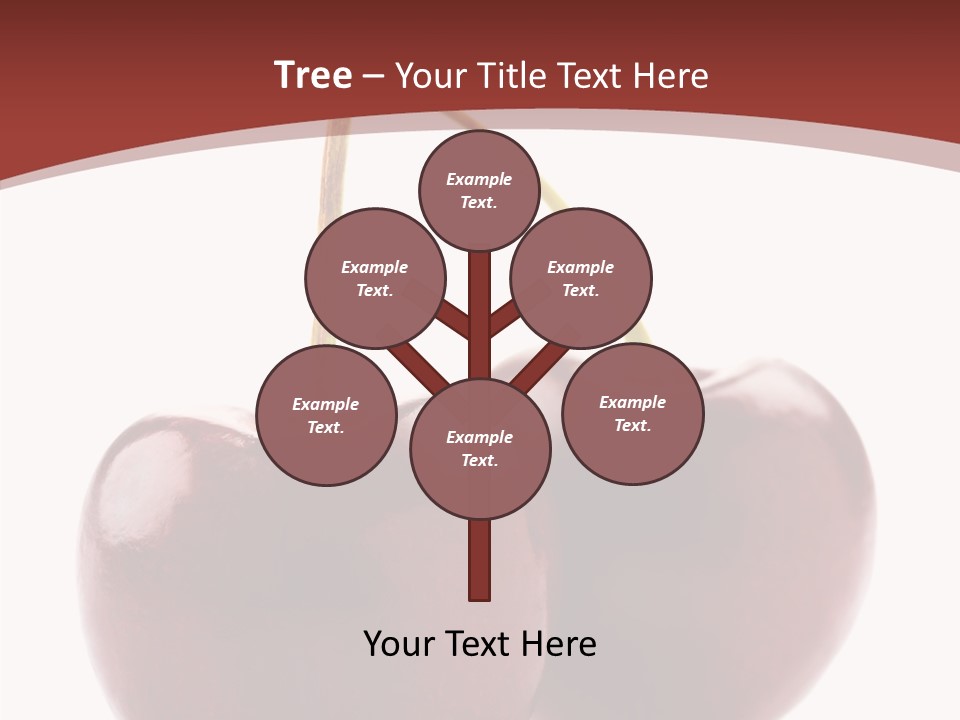 Tree – Your Title Text Here

Example Text.

Example Text.

Example Text.

Example Text.

Example Text.

Example Text.

Your Text Here